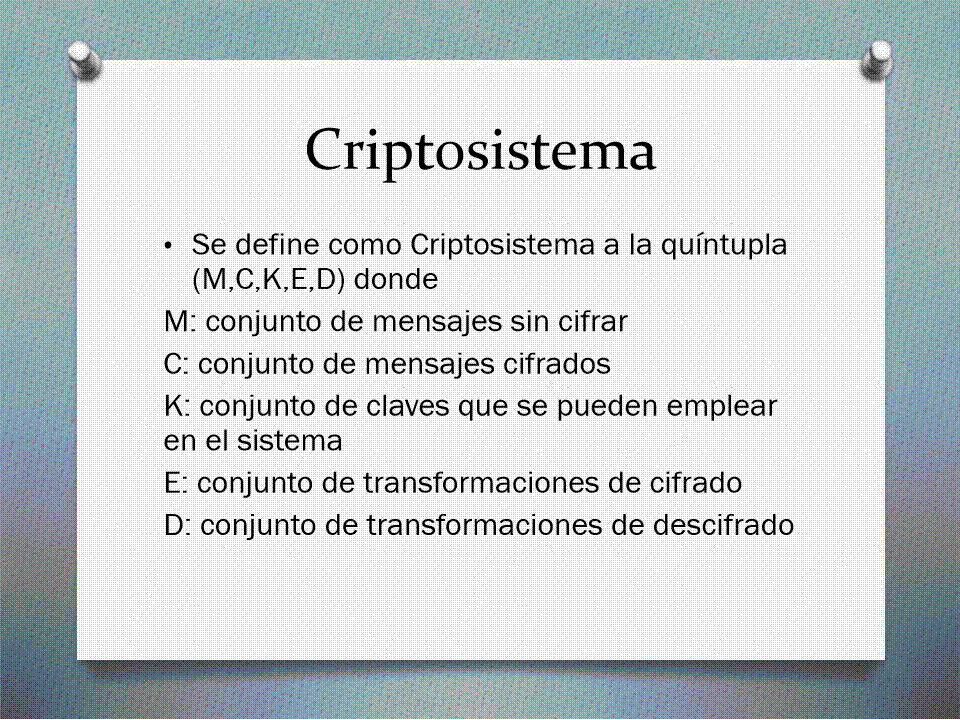 Criptosistema

• Se define como Criptosistema a la quíntupla (M,C,K,E,D) donde

M: conjunto de mensajes sin cifrar

C: conjunto de mensajes cifrados

K: conjunto de claves que se pueden emplear en el sistema

E: conjunto de transformaciones de cifrado

D: conjunto de transformaciones de descifrado